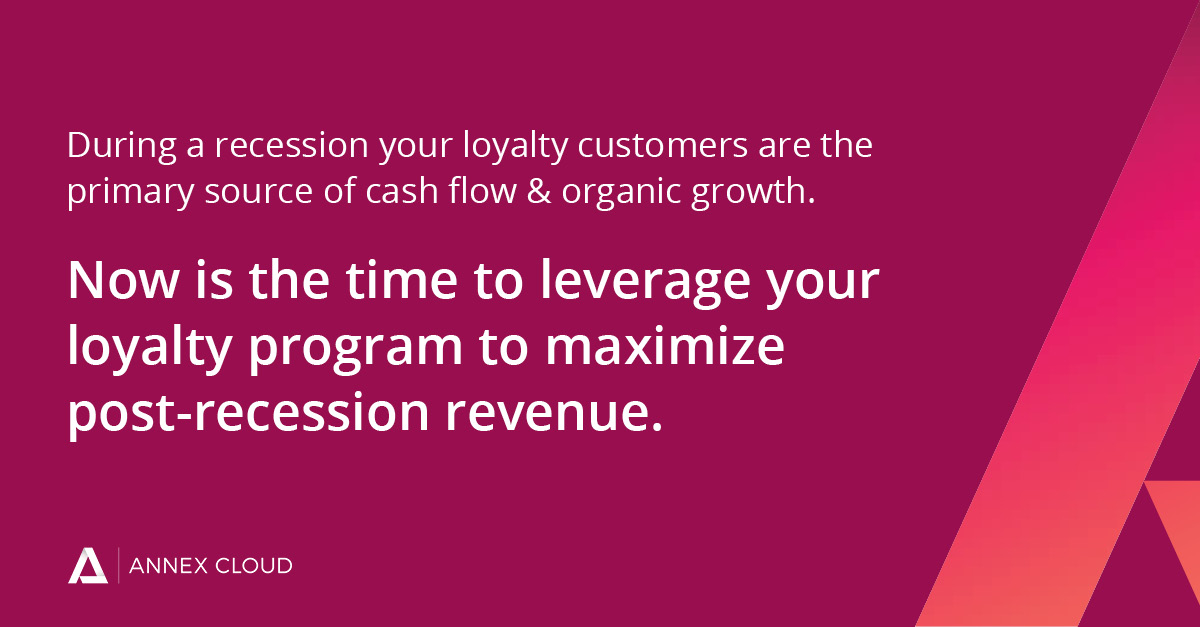 During a recession your loyalty customers are the primary source of cash flow & organic growth.

Now is the time to leverage your loyalty program to maximize post-recession revenue.

ANNEX CLOUD